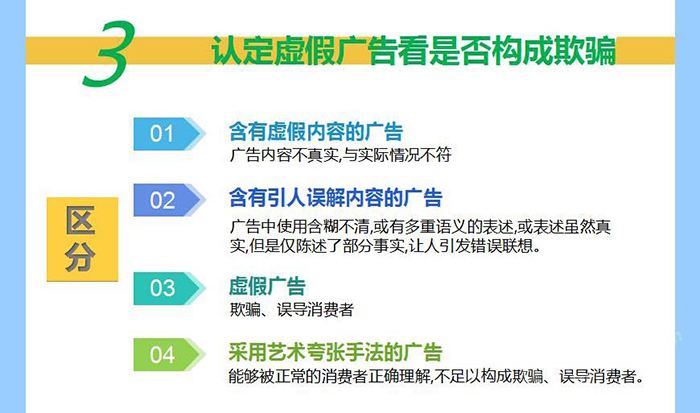 3 认定虚假广告看是否构成欺骗

区分

01 含有虚假内容的广告
广告内容不真实,与实际情况不符

02 含有引人误解内容的广告
广告中使用含糊不清,或有多重语义的表述,或表述虽然真实,但是仅陈述了部分事实,让人引发错误联想。

03 虚假广告
欺骗、误导消费者

04 采用艺术夸张手法的广告
能够被正常的消费者正确理解,不足以构成欺骗、误导消费者。